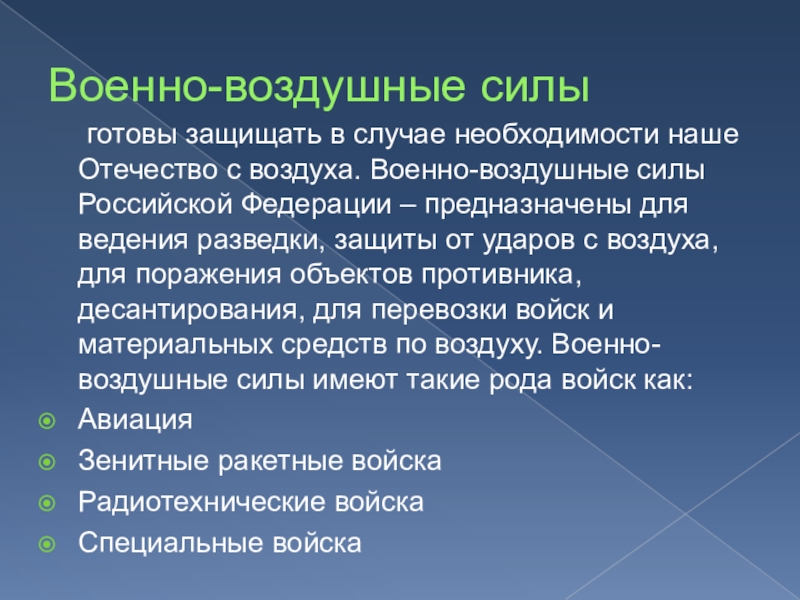 Военно-воздушные силы

готовы защищать в случае необходимости наше Отечество с воздуха. Военно-воздушные силы Российской Федерации – предназначены для ведения разведки, защиты от ударов с воздуха, для поражения объектов противника, десантирования, для перевозки войск и материальных средств по воздуху. Военно-воздушные силы имеют такие рода войск как:

Авиация
Зенитные ракетные войска
Радиотехнические войска
Специальные войска